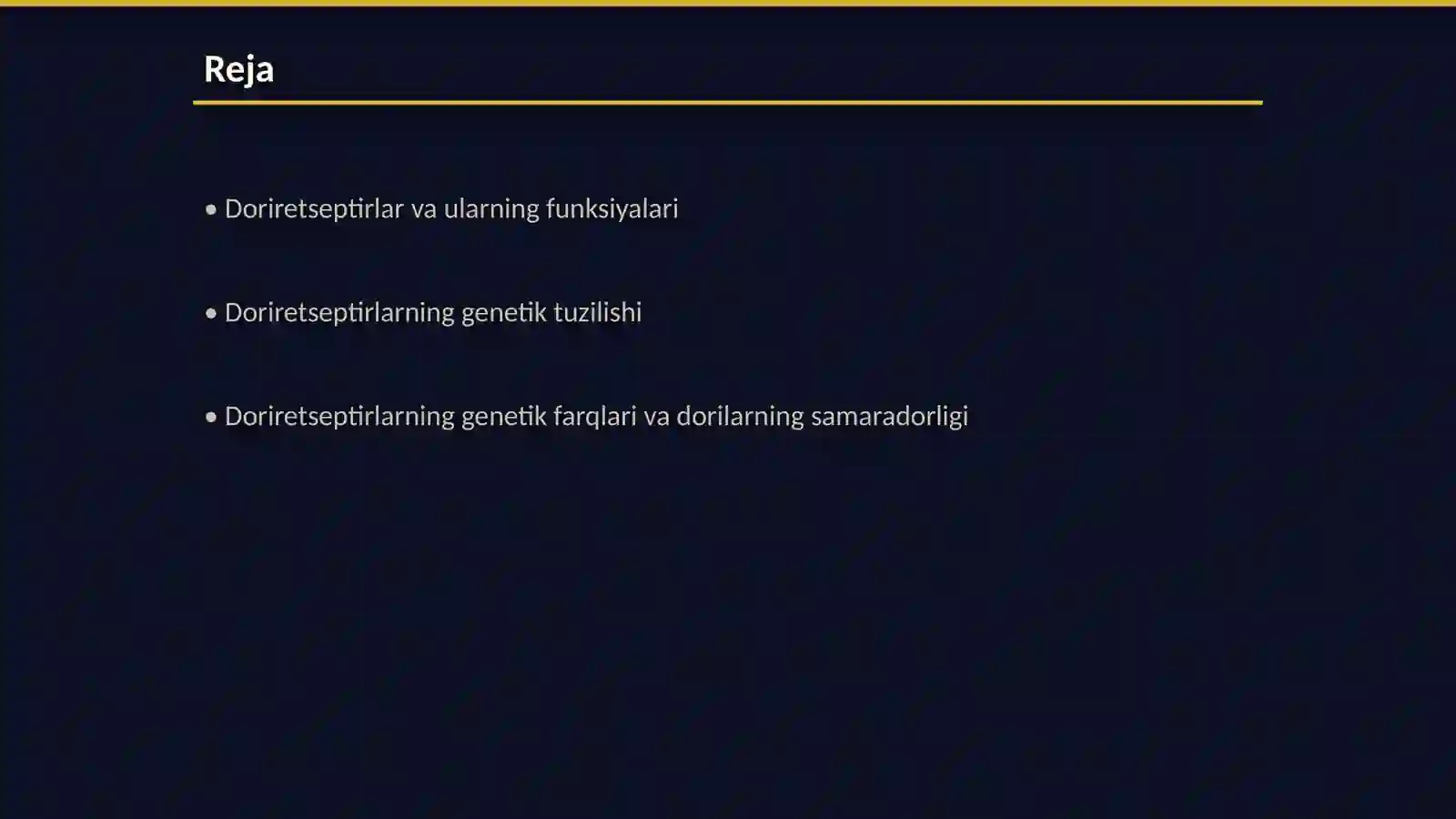 Reja

• Doriretseptirlar va ularning funksiyalari

• Doriretseptirlarning genetik tuzilishi

• Doriretseptirlarning genetik farqlari va dorilarning samaradorligi